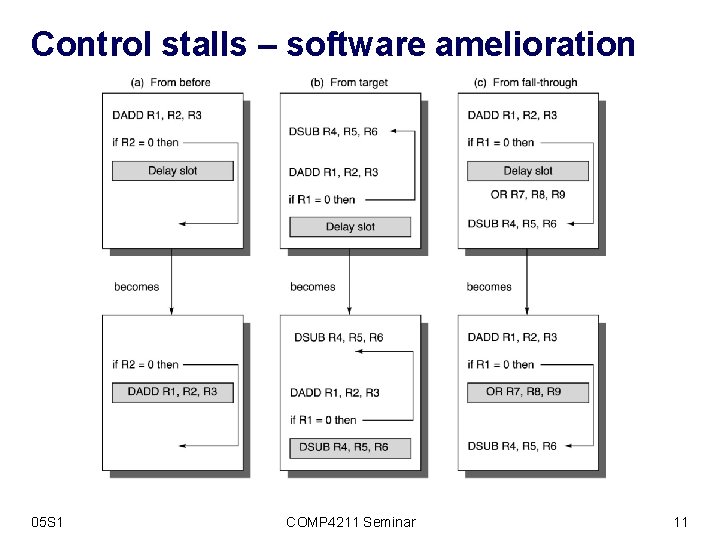 Control stalls – software amelioration

(a) From before

DADD R1, R2, R3

if R2 = 0 then

Delay slot

becomes

if R2 = 0 then

DADD R1, R2, R3

(b) From target

DSUB R4, R5, R6

DADD R1, R2, R3

if R1 = 0 then

Delay slot

becomes

DSUB R4, R5, R6

DADD R1, R2, R3

if R1 = 0 then

DSUB R4, R5, R6

(c) From fall-through

DADD R1, R2, R3

if R1 = 0 then

Delay slot

OR R7, R8, R9

DSUB R4, R5, R6

becomes

DADD R1, R2, R3

if R1 = 0 then

OR R7, R8, R9

DSUB R4, R5, R6

05S1

COMP4211 Seminar

11